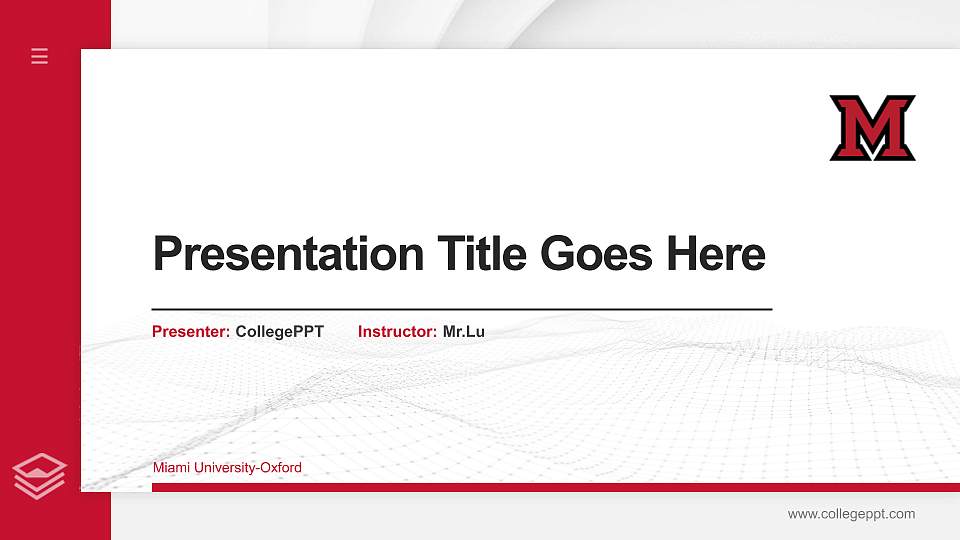 M

Presentation Title Goes Here

Presenter: CollegePPT Instructor: Mr.Lu

Miami University-Oxford

www.collegeppt.com